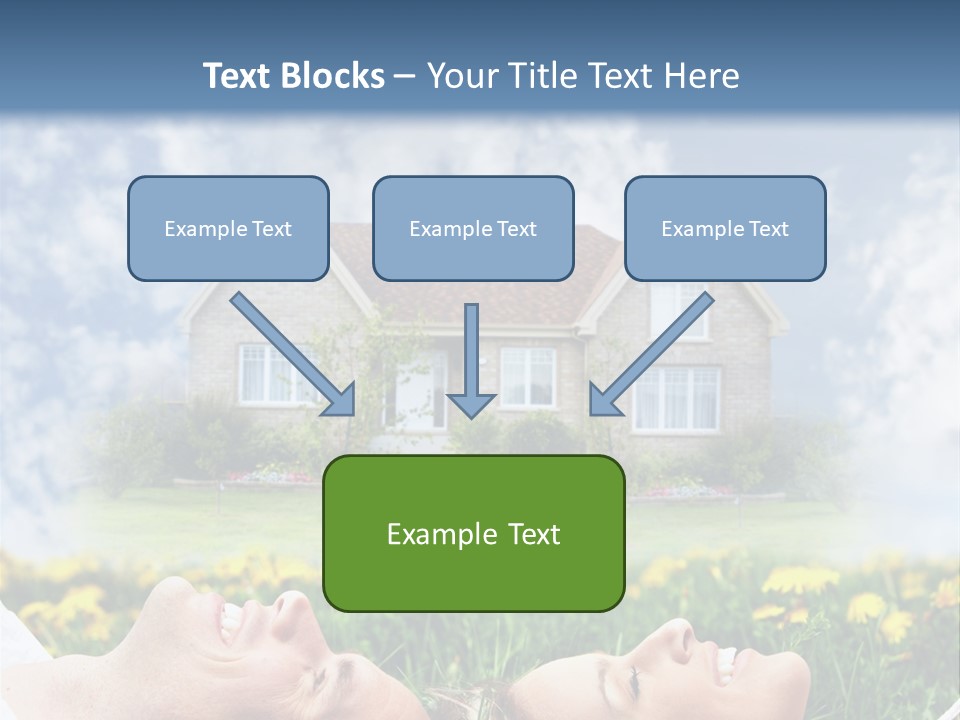 Text Blocks – Your Title Text Here

Example Text

Example Text

Example Text

Example Text